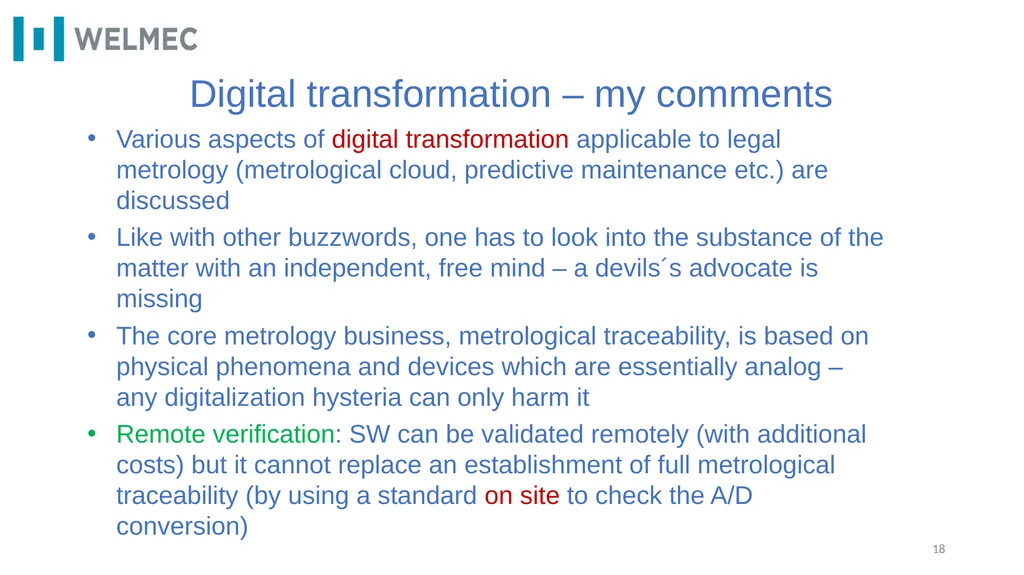 WELMEC

Digital transformation – my comments

• Various aspects of digital transformation applicable to legal metrology (metrological cloud, predictive maintenance etc.) are discussed

• Like with other buzzwords, one has to look into the substance of the matter with an independent, free mind – a devils´s advocate is missing

• The core metrology business, metrological traceability, is based on physical phenomena and devices which are essentially analog – any digitalization hysteria can only harm it

• Remote verification: SW can be validated remotely (with additional costs) but it cannot replace an establishment of full metrological traceability (by using a standard on site to check the A/D conversion)

18